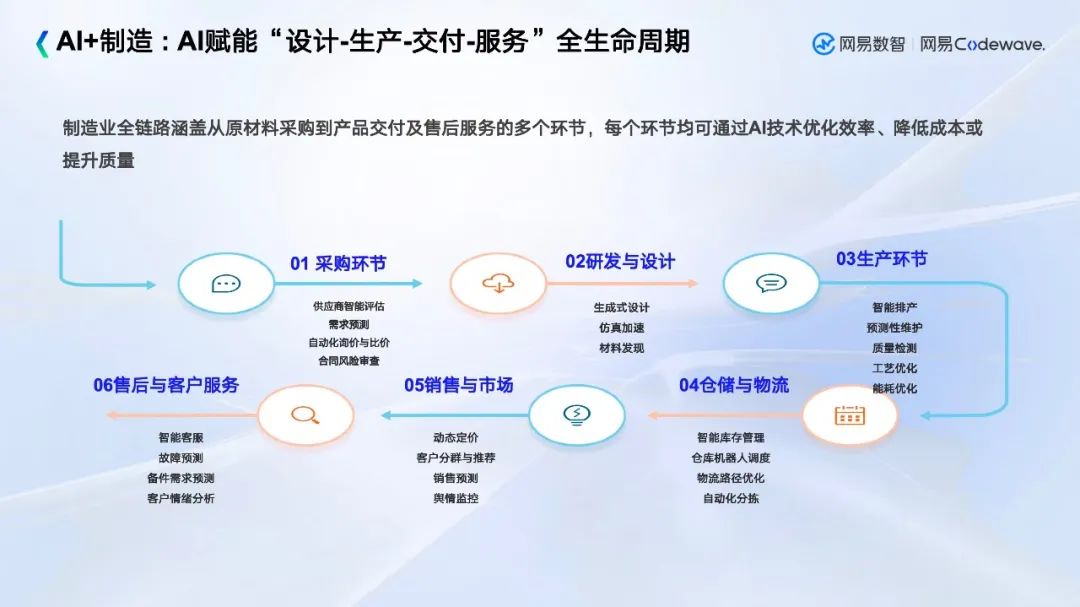 AI+制造：AI赋能“设计-生产-交付-服务”全生命周期

网易数智 | 网易Codewave.

制造业全链路涵盖从原材料采购到产品交付及售后服务的多个环节，每个环节均可通过AI技术优化效率、降低成本或提升质量

01 采购环节

供应商智能评估
需求预测
自动化询价与比价
合同风险审查

02研发与设计

生成式设计
仿真加速
材料发现

03生产环节

智能排产
预测性维护
质量检测
工艺优化
能耗优化

04仓储与物流

智能库存管理
仓库机器人调度
物流路径优化
自动化分拣

05销售与市场

动态定价
客户分群与推荐
销售预测
舆情监控

06售后与客户服务

智能客服
故障预测
备件需求预测
客户情绪分析